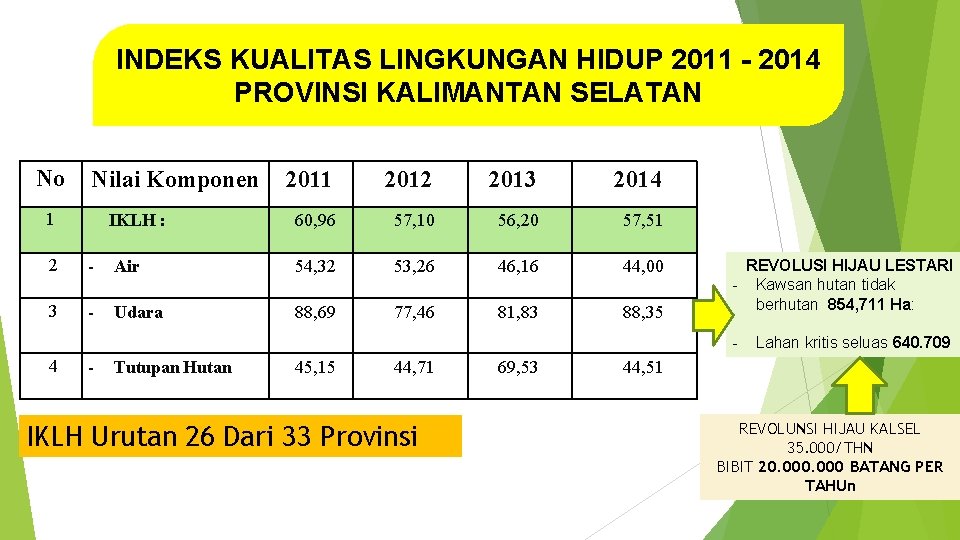 INDEKS KUALITAS LINGKUNGAN HIDUP 2011 - 2014
PROVINSI KALIMANTAN SELATAN

| No | Nilai Komponen | 2011 | 2012 | 2013 | 2014 |
|---|---|---|---|---|---|
| 1 | IKLH : | 60,96 | 57,10 | 56,20 | 57,51 |
| 2 | - Air | 54,32 | 53,26 | 46,16 | 44,00 |
| 3 | - Udara | 88,69 | 77,46 | 81,83 | 88,35 |
| 4 | - Tutupan Hutan | 45,15 | 44,71 | 69,53 | 44,51 |

IKLH Urutan 26 Dari 33 Provinsi

REVOLUSI HIJAU LESTARI
- Kawsan hutan tidak berhutan 854,711 Ha:
- Lahan kritis seluas 640.709

REVOLUNSI HIJAU KALSEL 35.000/THN
BIBIT 20.000.000 BATANG PER TAHUn